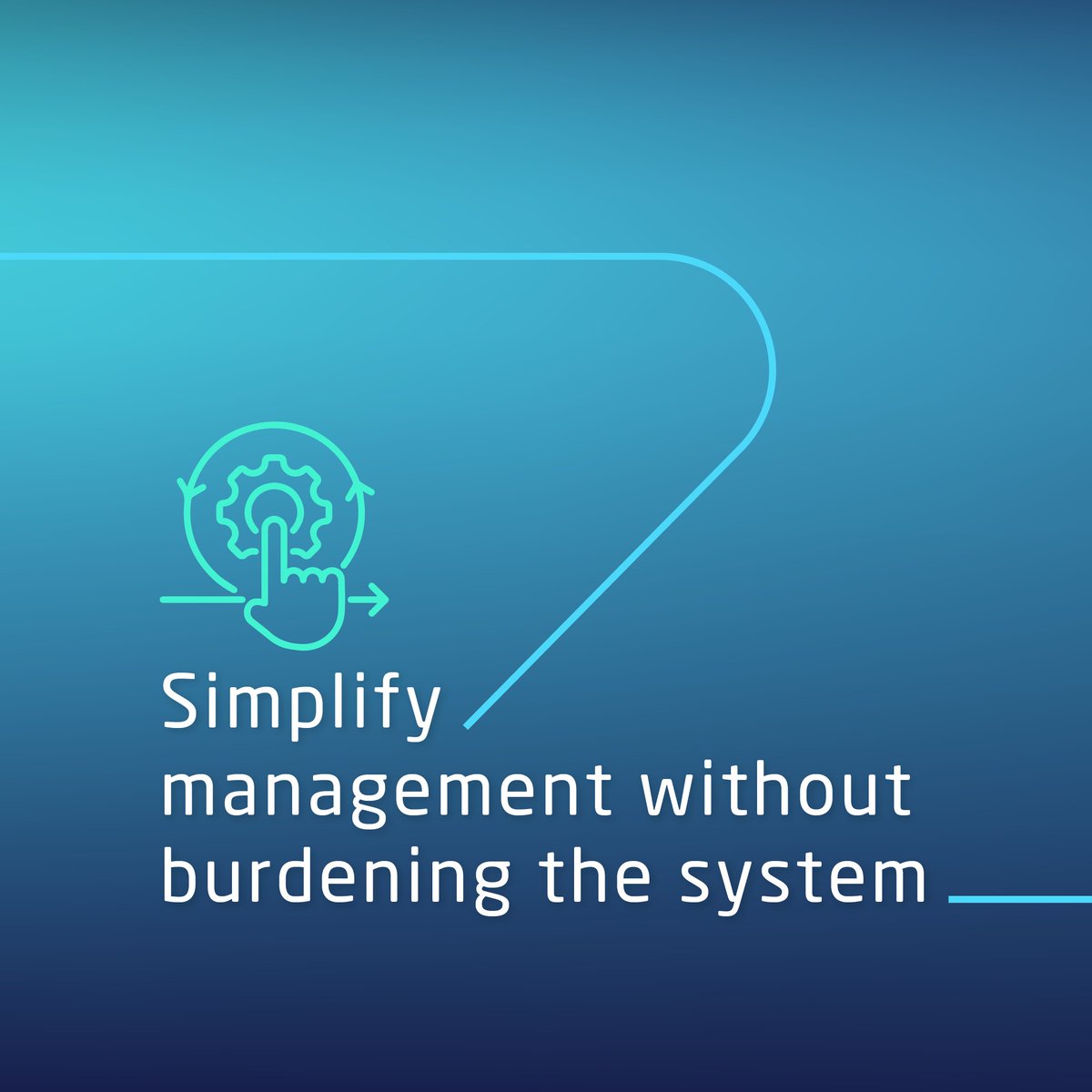 Simplify management without burdening the system